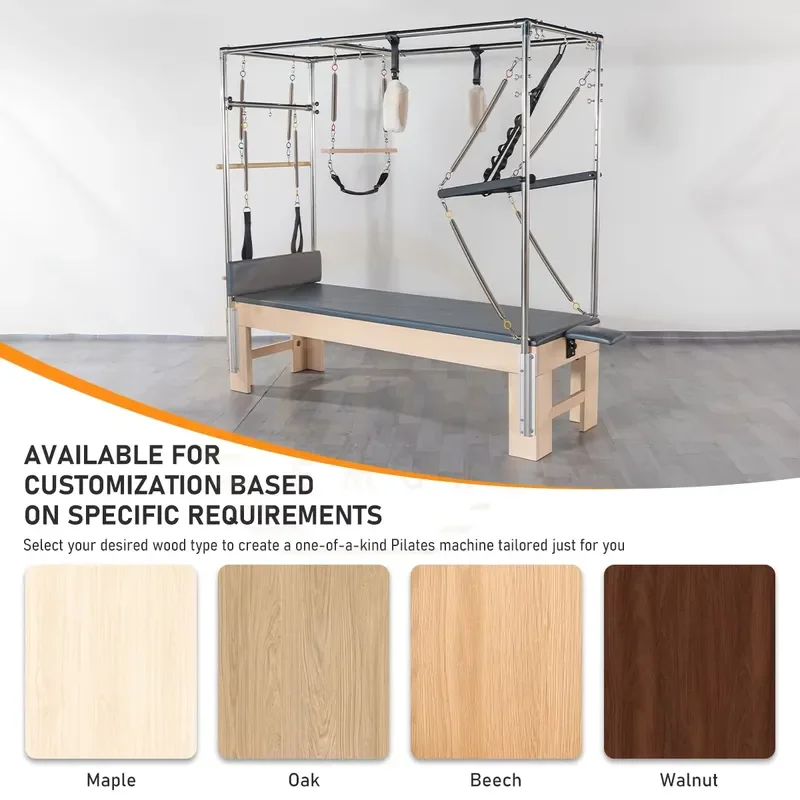 AVAILABLE FOR
CUSTOMIZATION BASED
ON SPECIFIC REQUIREMENTS

Select your desired wood type to create a one-of-a-kind Pilates machine tailored just for you

Maple

Oak

Beech

Walnut